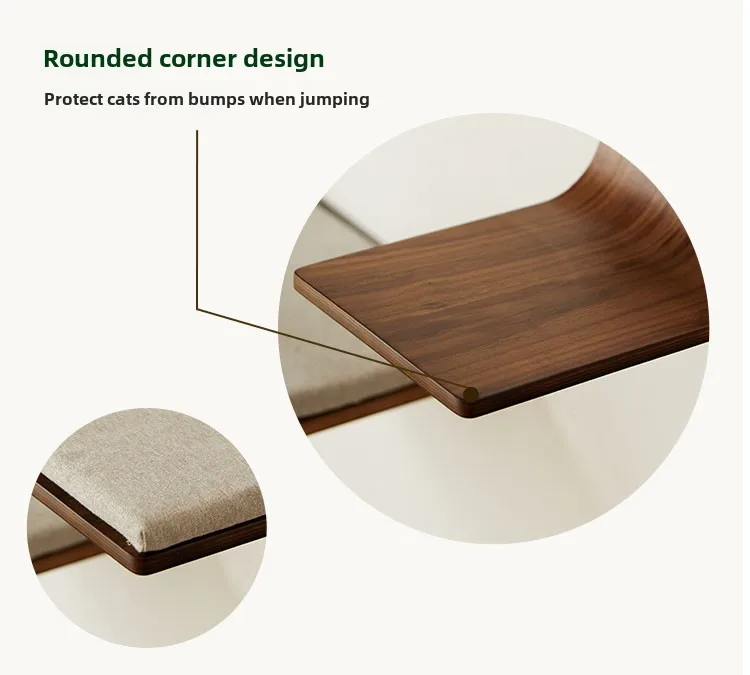 Rounded corner design

Protect cats from bumps when jumping